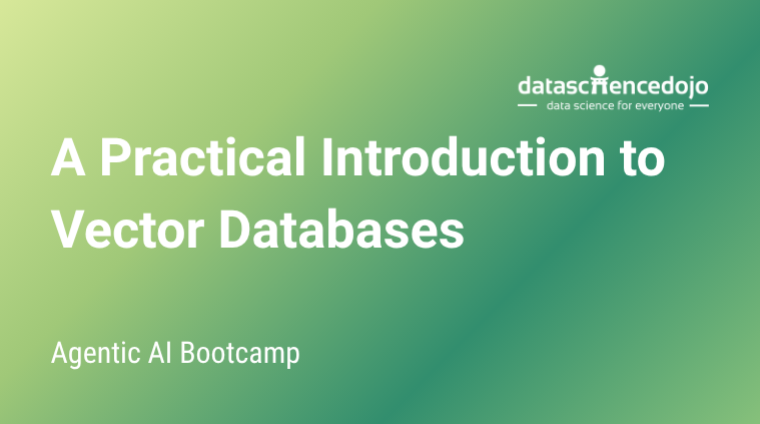 datasciencedojo
data science for everyone

A Practical Introduction to Vector Databases

Agentic AI Bootcamp